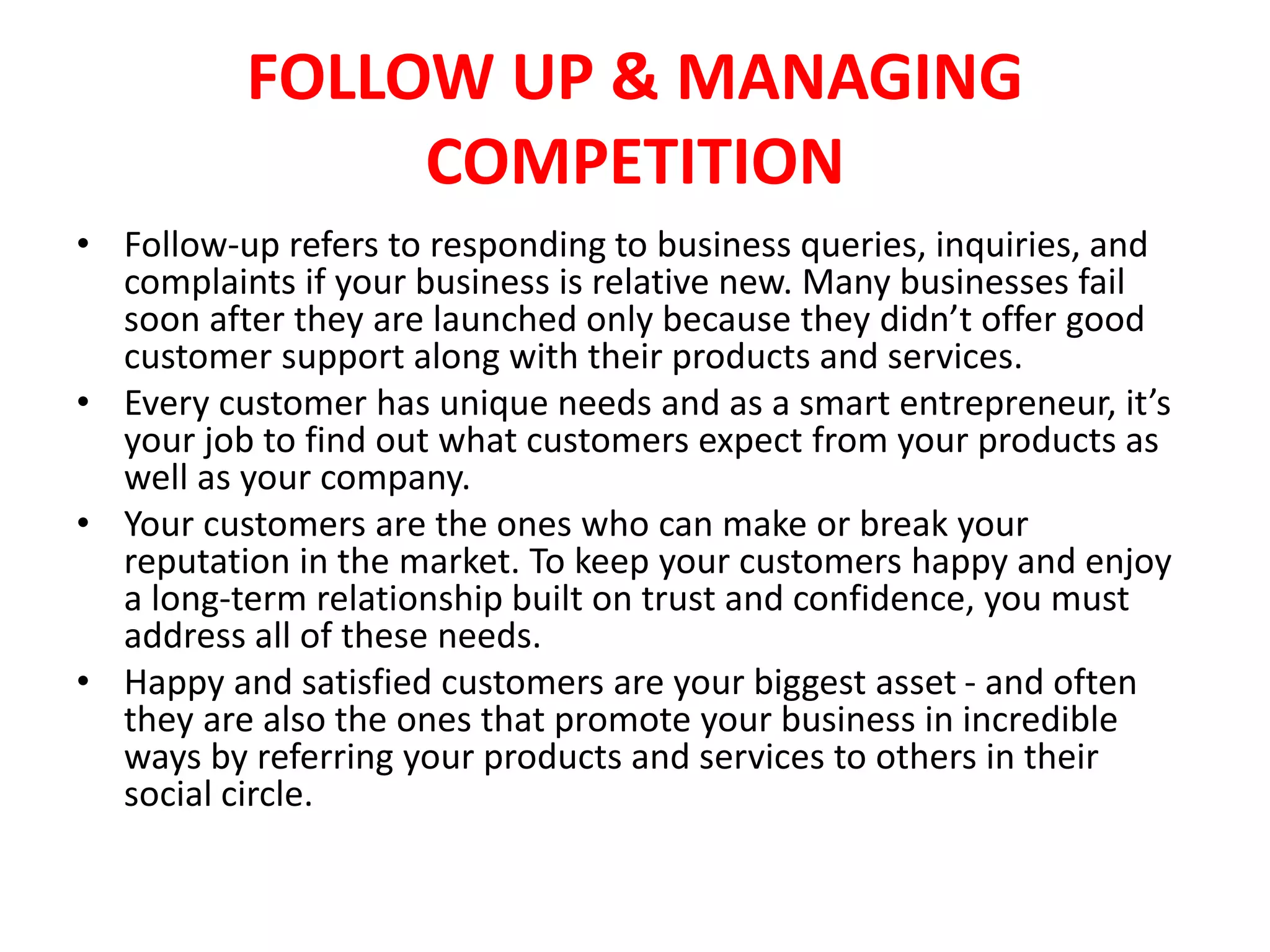 FOLLOW UP & MANAGING COMPETITION

• Follow-up refers to responding to business queries, inquiries, and complaints if your business is relative new. Many businesses fail soon after they are launched only because they didn’t offer good customer support along with their products and services.
• Every customer has unique needs and as a smart entrepreneur, it’s your job to find out what customers expect from your products as well as your company.
• Your customers are the ones who can make or break your reputation in the market. To keep your customers happy and enjoy a long-term relationship built on trust and confidence, you must address all of these needs.
• Happy and satisfied customers are your biggest asset - and often they are also the ones that promote your business in incredible ways by referring your products and services to others in their social circle.